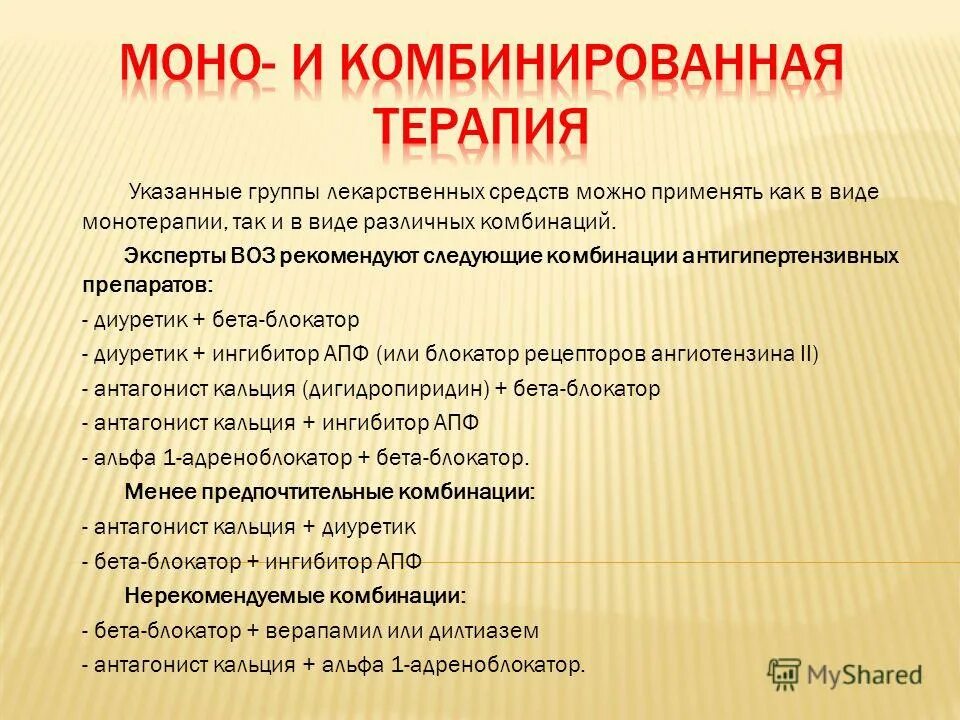 МОНО- И КОМБИНИРОВАННАЯ ТЕРАПИЯ

Указанные группы лекарственных средств можно применять как в виде монотерапии, так и в виде различных комбинаций.

Эксперты ВОЗ рекомендуют следующие комбинации антигипертензивных препаратов:

- диуретик + бета-блокатор
- диуретик + ингибитор АПФ (или блокатор рецепторов ангиотензина II)
- антагонист кальция (дигидропиридин) + бета-блокатор
- антагонист кальция + ингибитор АПФ
- альфа 1-адреноблокатор + бета-блокатор.

Менее предпочтительные комбинации:

- антагонист кальция + диуретик
- бета-блокатор + ингибитор АПФ

Нерекомендуемые комбинации:

- бета-блокатор + верапамил или дилтиазем
- антагонист кальция + альфа 1-адреноблокатор.

MyShared